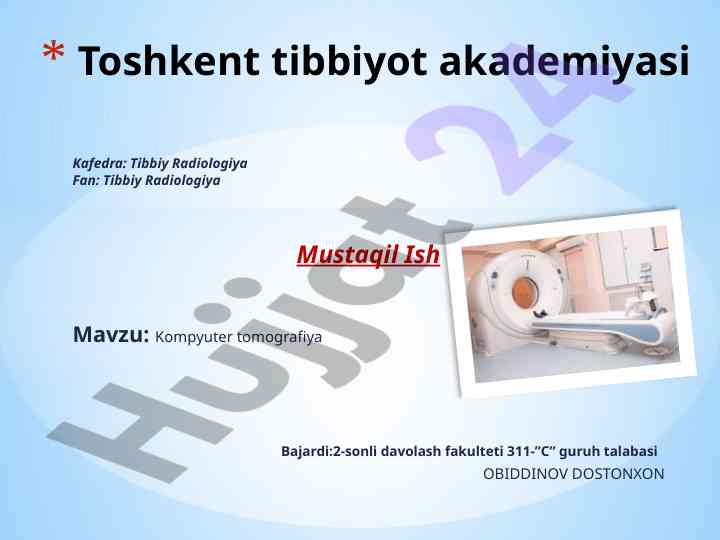 * Toshkent tibbiyot akademiyasi

Kafedra: Tibbiy Radiologiya
Fan: Tibbiy Radiologiya

Mustaqil Ish

Mavzu: Kompyuter tomografiya

Bajardi:2-sonli davolash fakulteti 311-"C" guruh talabasi
OBIDDINOV DOSTONXON

Hujjat 24